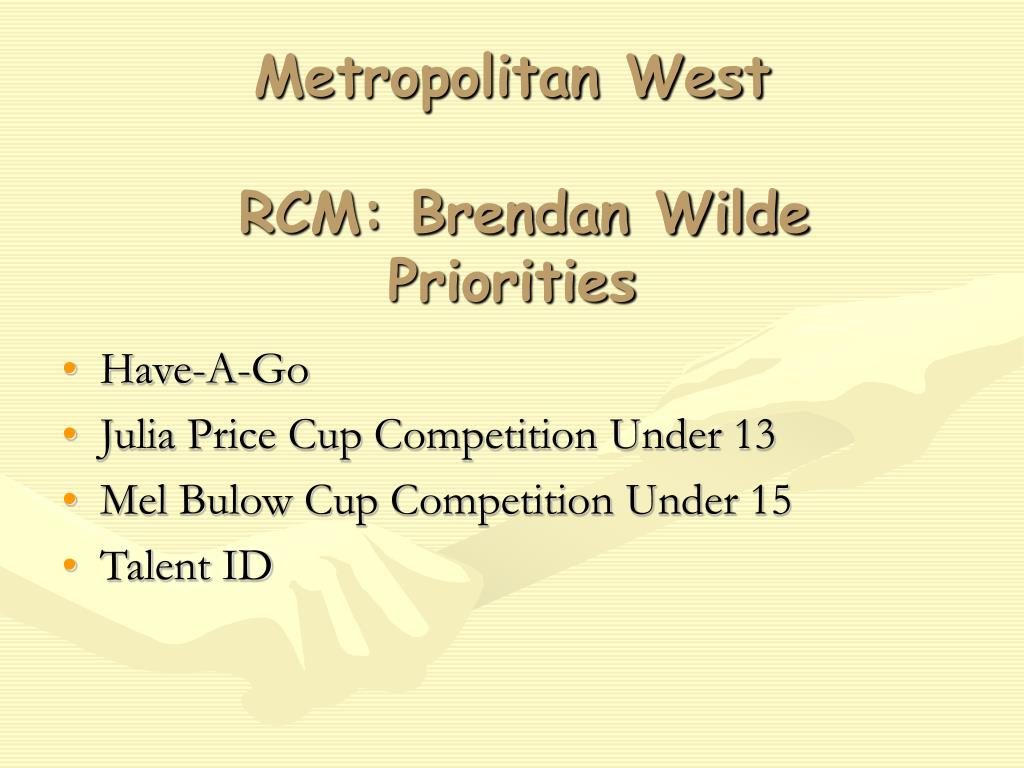 Metropolitan West

RCM: Brendan Wilde
Priorities

• Have-A-Go
• Julia Price Cup Competition Under 13
• Mel Bulow Cup Competition Under 15
• Talent ID